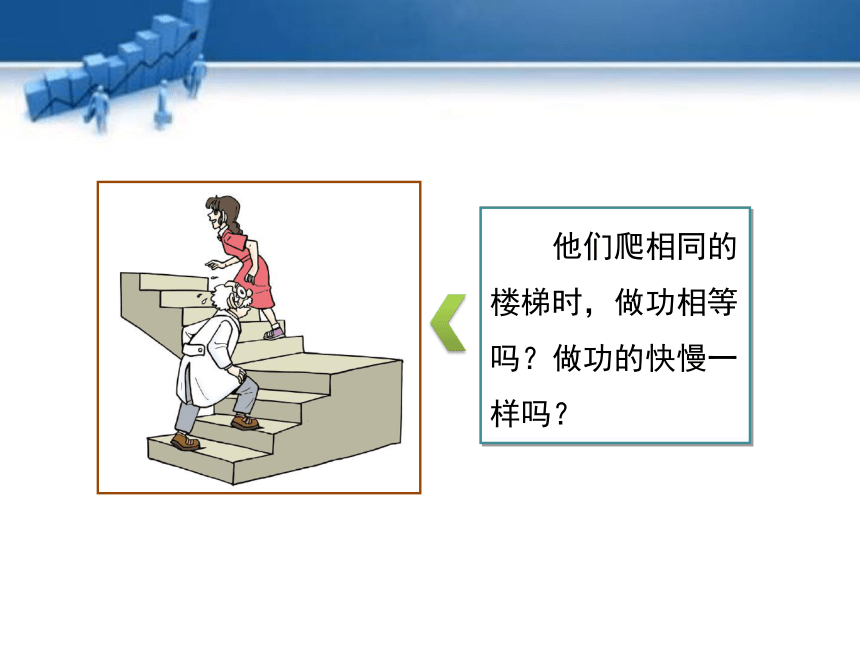 他们爬相同的楼梯时，做功相等吗？做功的快慢一样吗？